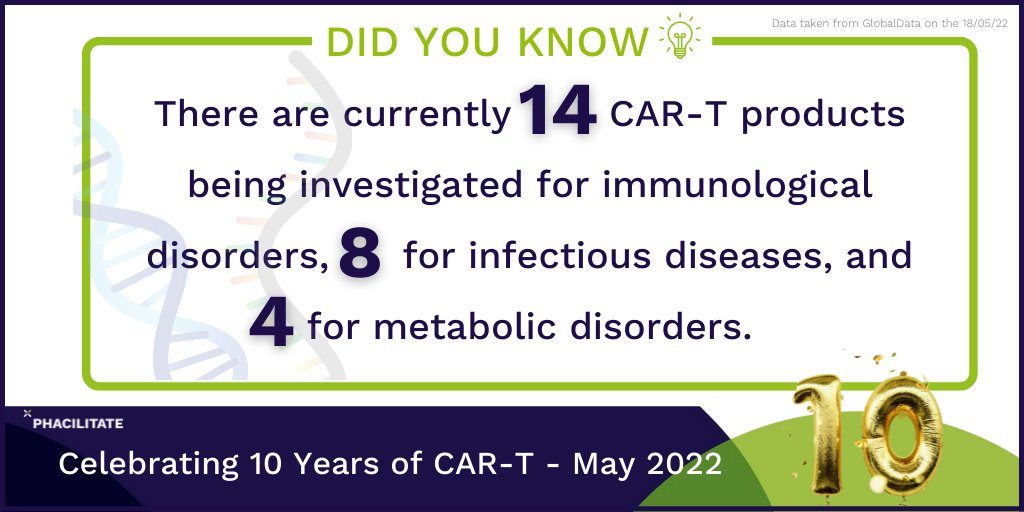 DID YOU KNOW

Data taken from GlobalData on the 18/05/22

There are currently 14 CAR-T products being investigated for immunological disorders, 8 for infectious diseases, and 4 for metabolic disorders.

PHACILITATE

Celebrating 10 Years of CAR-T - May 2022

10